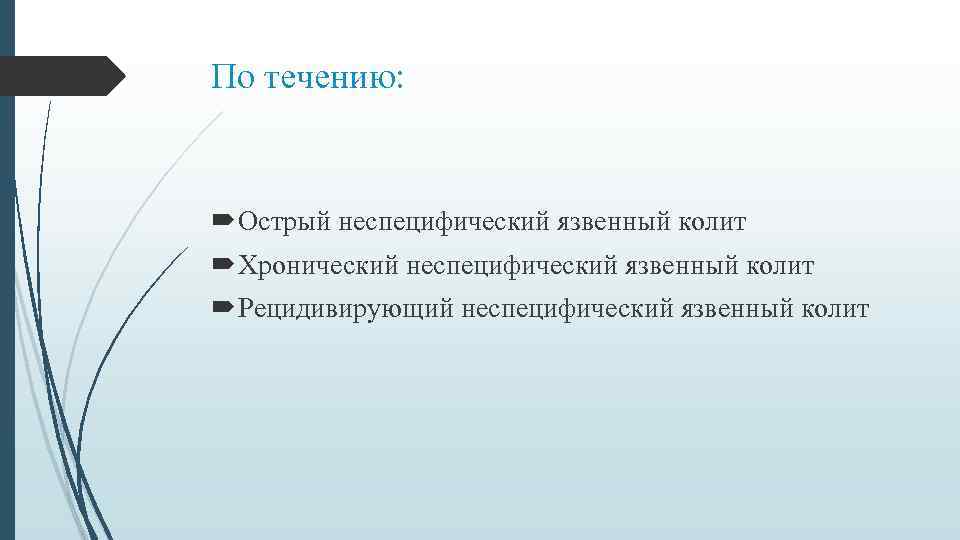 По течению:

Острый неспецифический язвенный колит
Хронический неспецифический язвенный колит
Рецидивирующий неспецифический язвенный колит